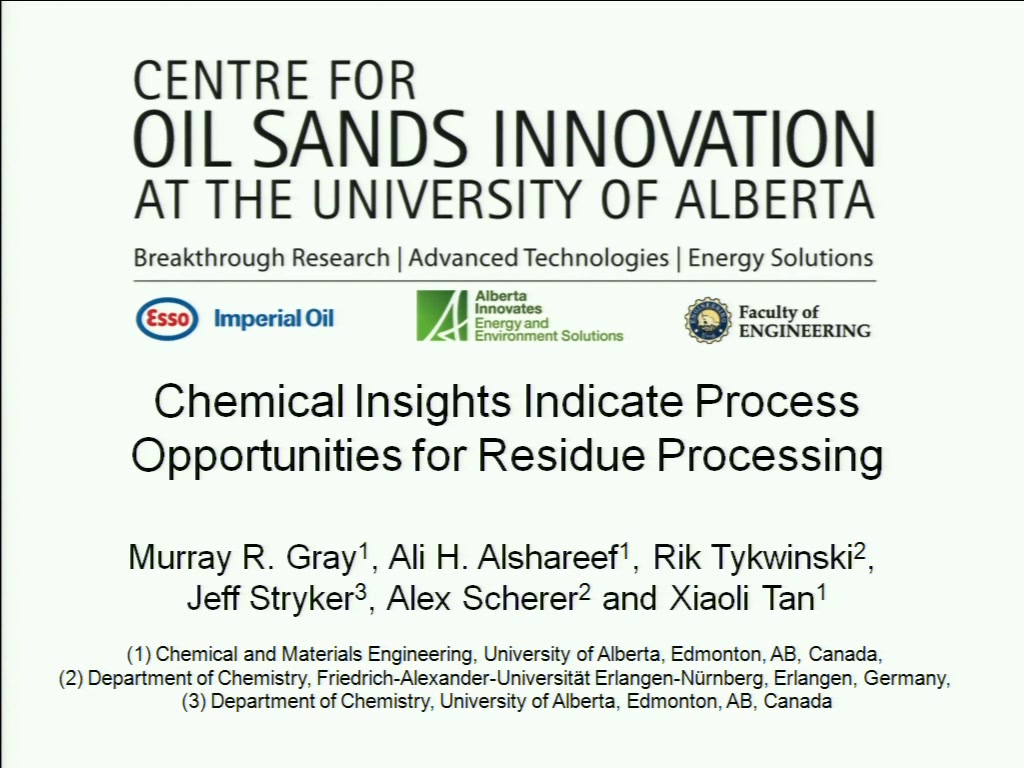 CENTRE FOR
OIL SANDS INNOVATION
AT THE UNIVERSITY OF ALBERTA

Breakthrough Research | Advanced Technologies | Energy Solutions

Esso Imperial Oil

Alberta Innovates Energy and Environment Solutions

Faculty of ENGINEERING

Chemical Insights Indicate Process Opportunities for Residue Processing

Murray R. Gray$^1$, Ali H. Alshareef$^1$, Rik Tykwinski$^2$, Jeff Stryker$^3$, Alex Scherer$^2$ and Xiaoli Tan$^1$

(1) Chemical and Materials Engineering, University of Alberta, Edmonton, AB, Canada,
(2) Department of Chemistry, Friedrich-Alexander-Universität Erlangen-Nürnberg, Erlangen, Germany,
(3) Department of Chemistry, University of Alberta, Edmonton, AB, Canada